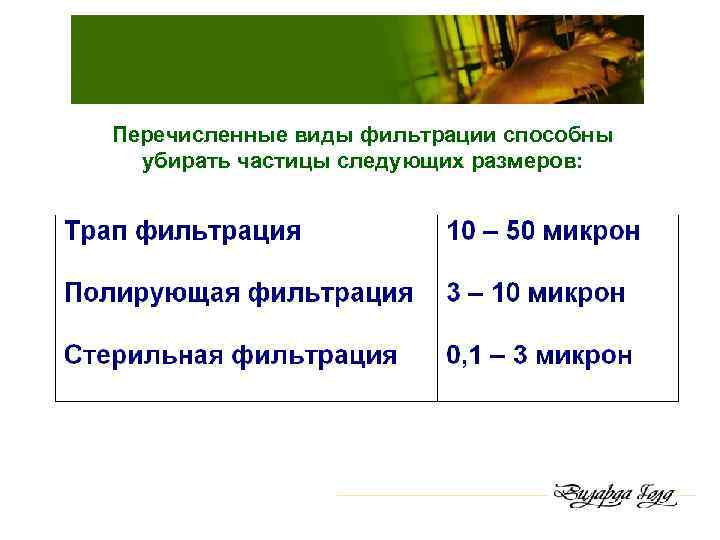 Перечисленные виды фильтрации способны убирать частицы следующих размеров:

| Трап фильтрация | 10 – 50 микрон |
|---|---|
| Полирующая фильтрация | 3 – 10 микрон |
| Стерильная фильтрация | 0,1 – 3 микрон |

Визарда Голд